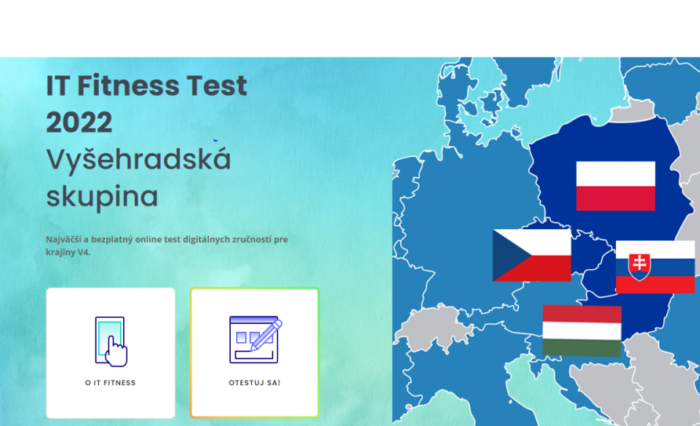 IT Fitness Test 2022
Vyšehradská skupina

Najväčší a bezplatný online test digitálnych zručností pre krajiny V4.

O IT FITNESS

OTESTUJ SA!